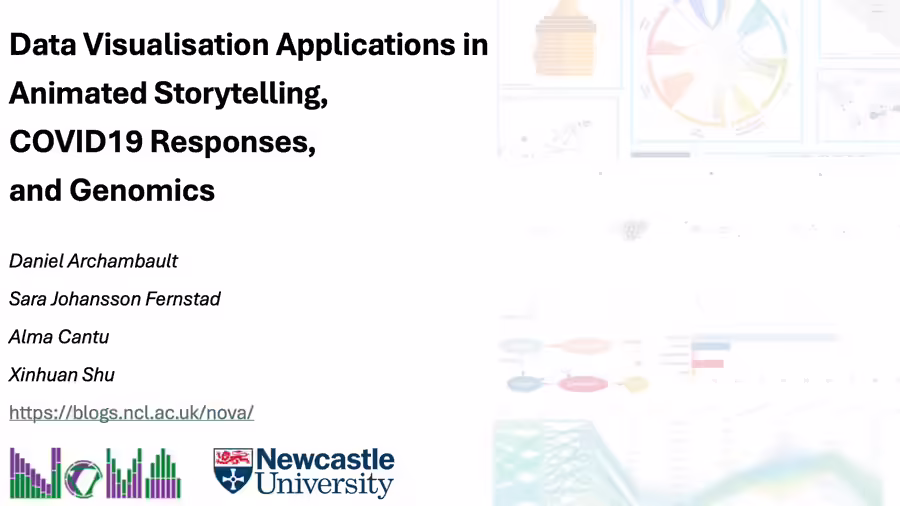 Data Visualisation Applications in Animated Storytelling, COVID19 Responses, and Genomics

Daniel Archambault

Sara Johansson Fernstad

Alma Cantu

Xinhuan Shu

https://blogs.ncl.ac.uk/nova/

Newcastle University